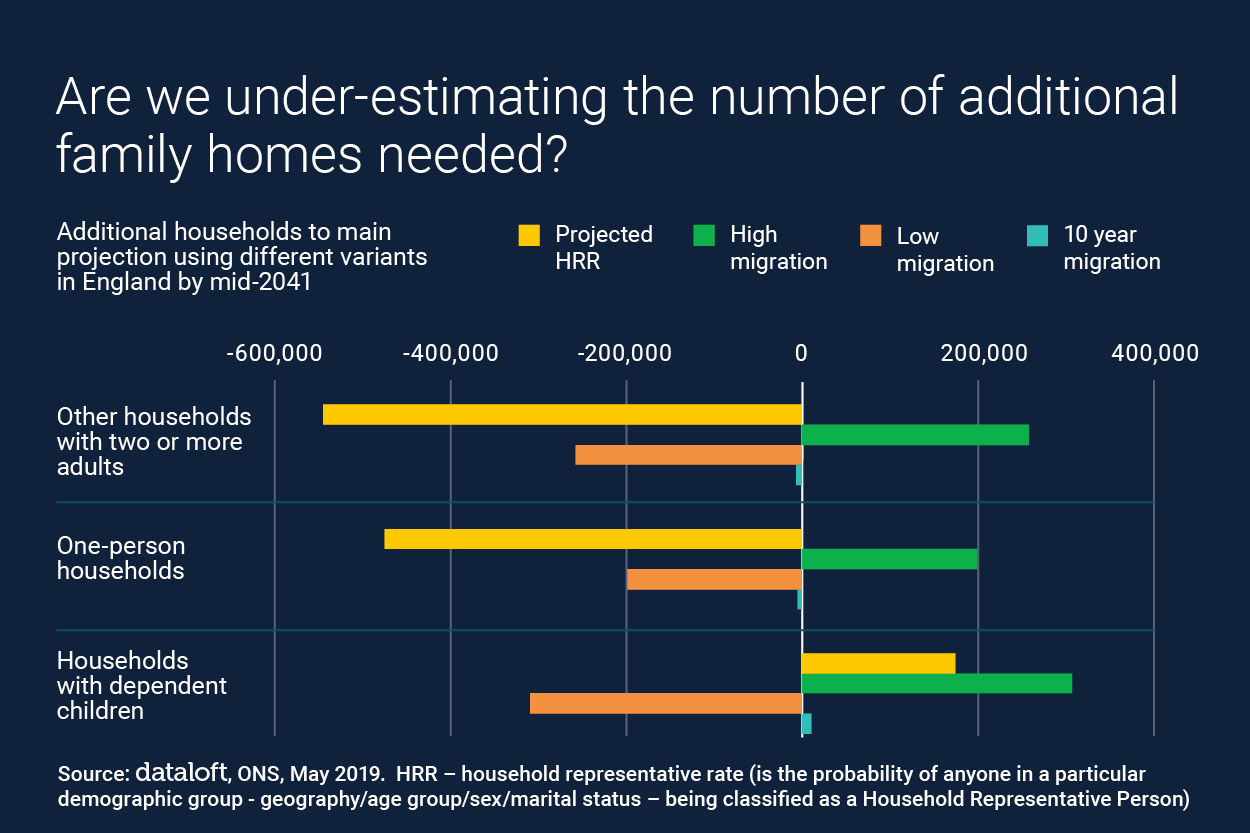 Are we under-estimating the number of additional family homes needed?

Additional households to main projection using different variants in England by mid-2041

Projected HRR

High migration

Low migration

10 year migration

-600,000 -400,000 -200,000 0 200,000 400,000

Other households with two or more adults

One-person households

Households with dependent children

Source: dataloft, ONS, May 2019. HRR – household representative rate (is the probability of anyone in a particular demographic group - geography/age group/sex/marital status – being classified as a Household Representative Person)